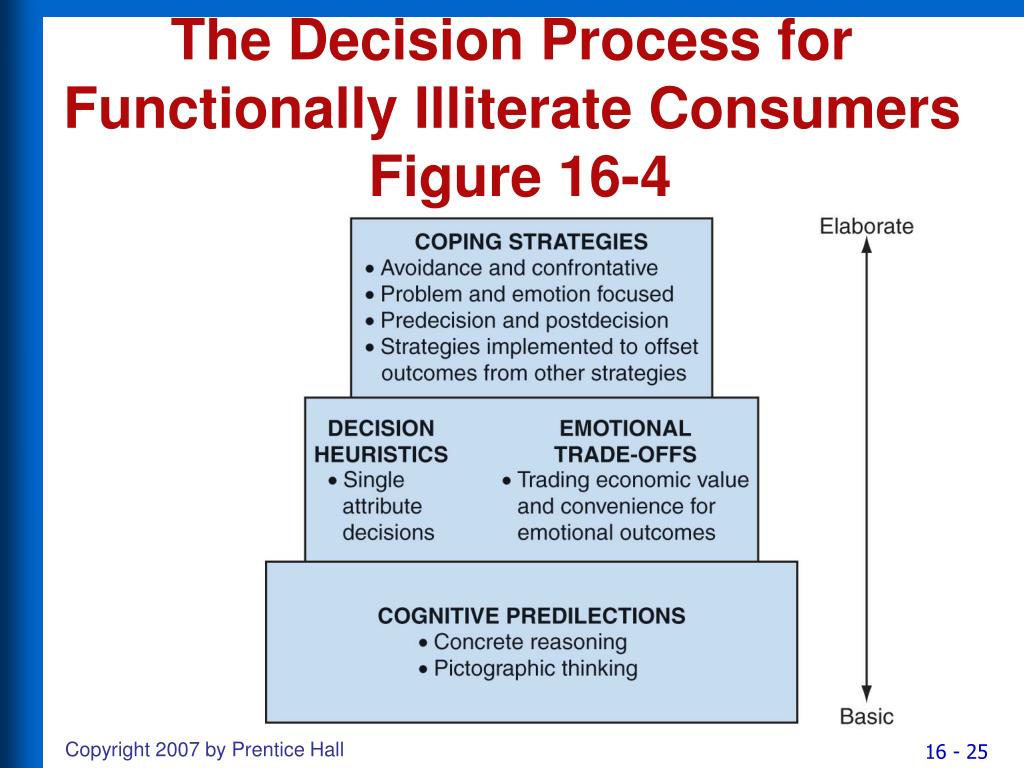 The Decision Process for Functionally Illiterate Consumers Figure 16-4

COPING STRATEGIES
• Avoidance and confrontative
• Problem and emotion focused
• Predecision and postdecision
• Strategies implemented to offset outcomes from other strategies

DECISION HEURISTICS
• Single attribute decisions

EMOTIONAL TRADE-OFFS
• Trading economic value and convenience for emotional outcomes

COGNITIVE PREDILECTIONS
• Concrete reasoning
• Pictographic thinking

Elaborate

Basic

Copyright 2007 by Prentice Hall

16 - 25